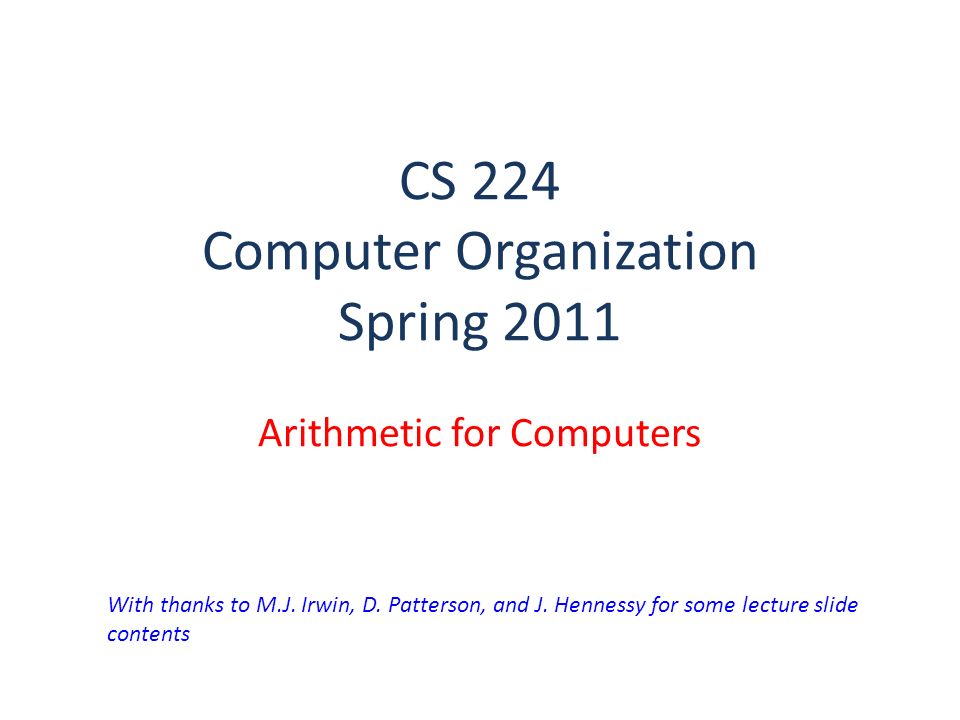 CS 224
Computer Organization
Spring 2011

Arithmetic for Computers

With thanks to M.J. Irwin, D. Patterson, and J. Hennessy for some lecture slide contents